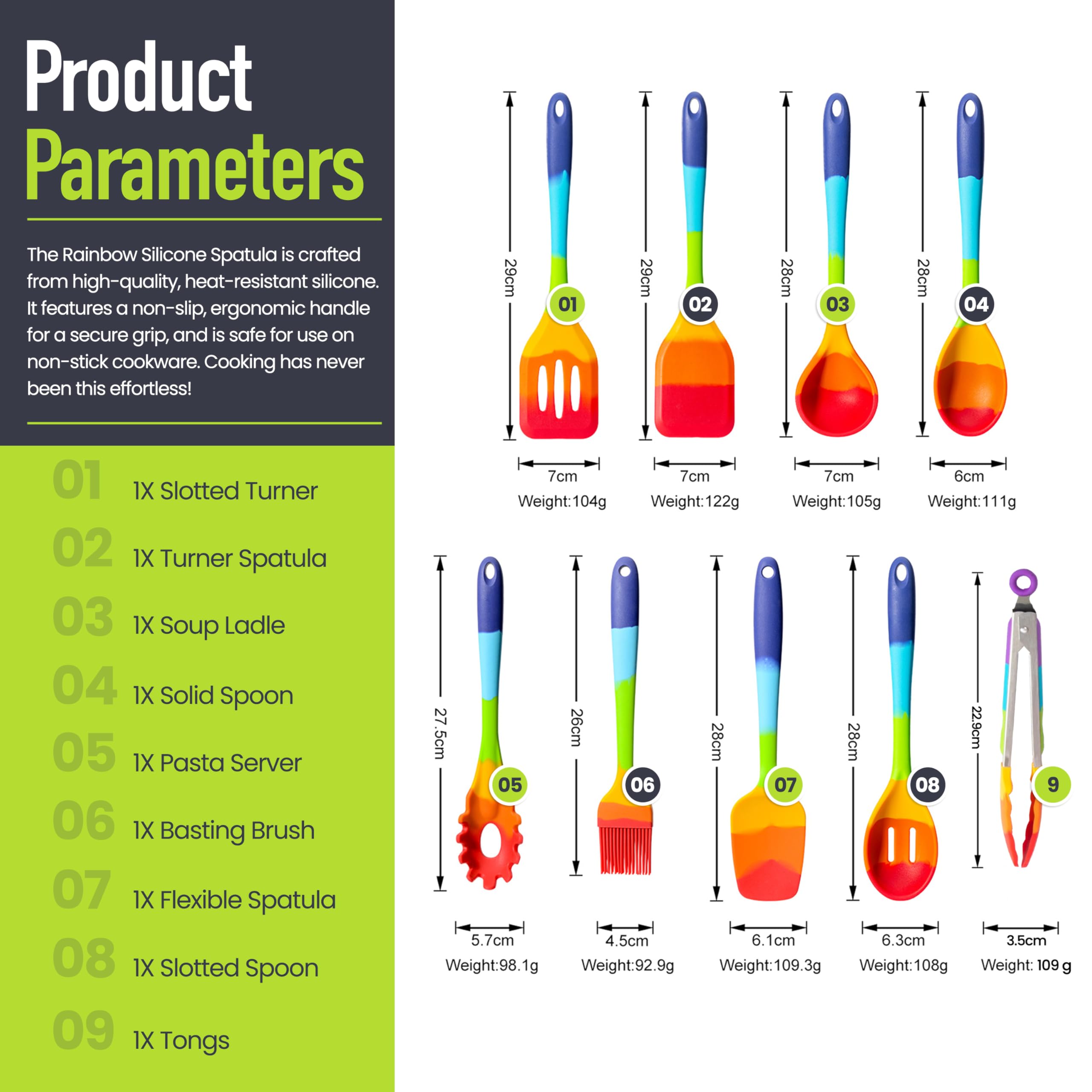 Product Parameters

The Rainbow Silicone Spatula is crafted from high-quality, heat-resistant silicone. It features a non-slip, ergonomic handle for a secure grip, and is safe for use on non-stick cookware. Cooking has never been this effortless!

01 1X Slotted Turner
02 1X Turner Spatula
03 1X Soup Ladle
04 1X Solid Spoon
05 1X Pasta Server
06 1X Basting Brush
07 1X Flexible Spatula
08 1X Slotted Spoon
09 1X Tongs

29cm 01 7cm Weight:104g
29cm 02 7cm Weight:122g
28cm 03 7cm Weight:105g
28cm 04 6cm Weight:111g

27.5cm 05 5.7cm Weight:98.1g
26cm 06 4.5cm Weight:92.9g
28cm 07 6.1cm Weight:109.3g
28cm 08 6.3cm Weight:108g
22.9cm 9 3.5cm Weight: 109 g